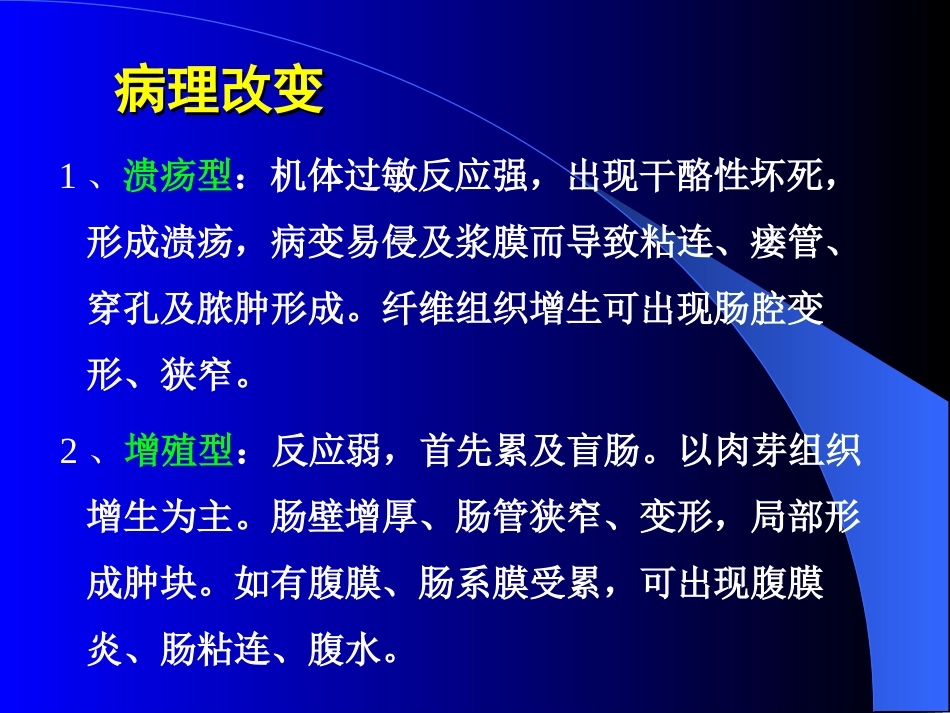 病理改变

1、溃疡型：机体过敏反应强，出现干酪性坏死，形成溃疡，病变易侵及浆膜而导致粘连、瘘管、穿孔及脓肿形成。纤维组织增生可出现肠腔变形、狭窄。

2、增殖型：反应弱，首先累及盲肠。以肉芽组织增生为主。肠壁增厚、肠管狭窄、变形，局部形成肿块。如有腹膜、肠系膜受累，可出现腹膜炎、肠粘连、腹水。